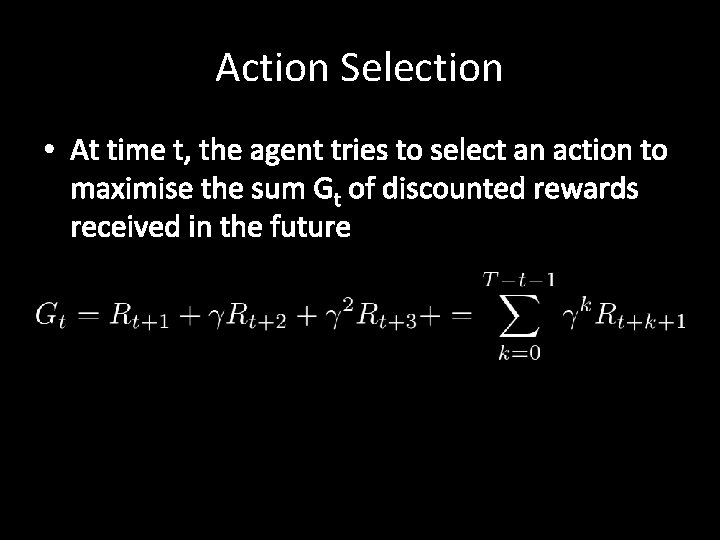 Action Selection

• At time t, the agent tries to select an action to maximise the sum $G_t$ of discounted rewards received in the future

$G_t = R_{t+1} + \gamma R_{t+2} + \gamma^2 R_{t+3} + = \sum_{k=0}^{T-t-1} \gamma^k R_{t+k+1}$